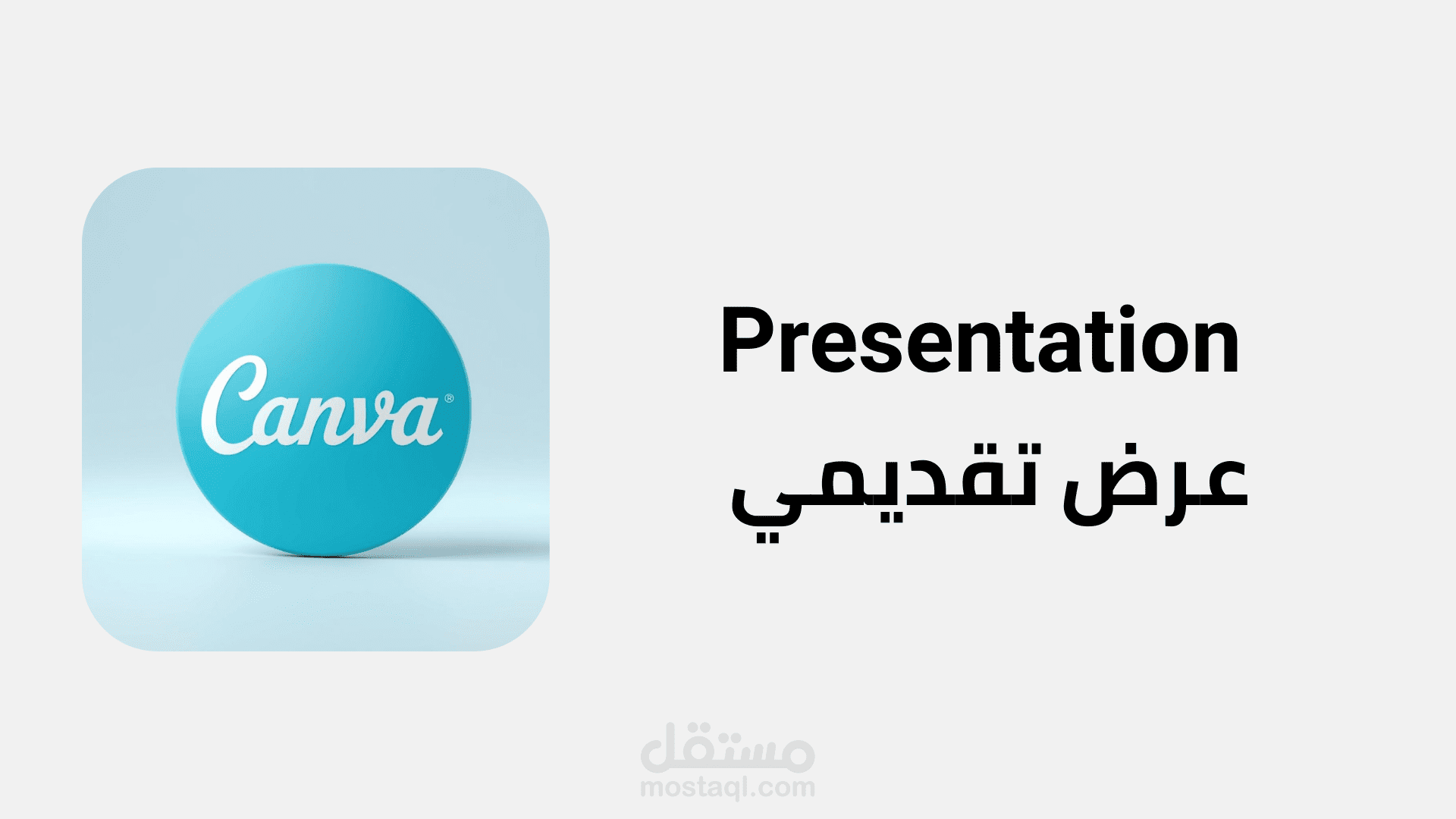 Canva®

Presentation

عرض تقديمي

مستقل
mostaql.com